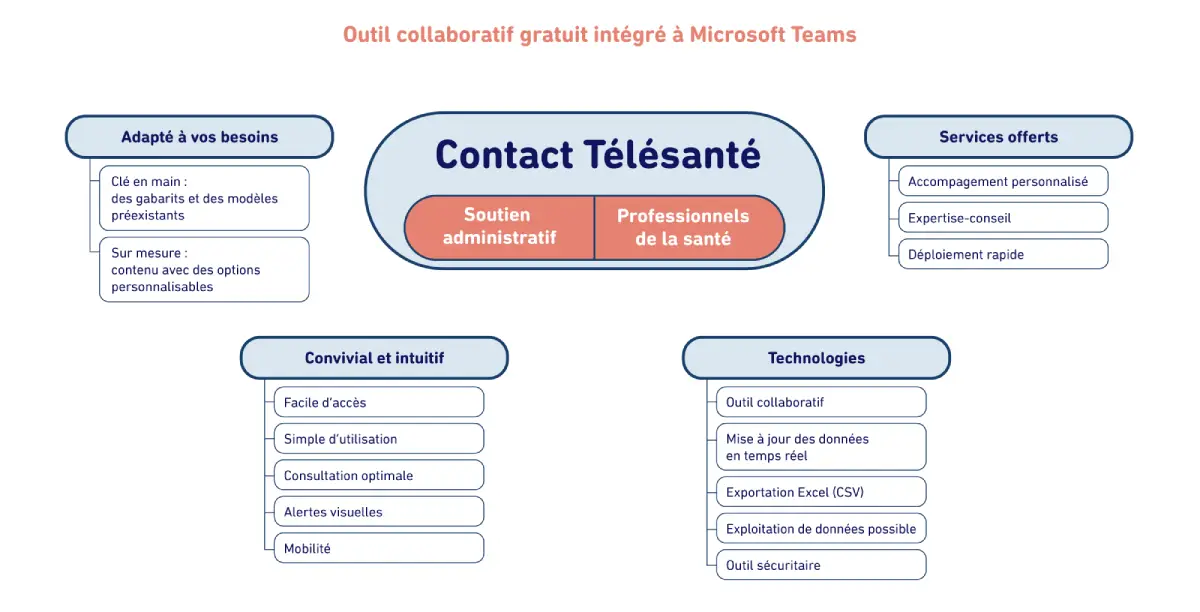 Outil collaboratif gratuit intégré à Microsoft Teams

Adapté à vos besoins

Clé en main : des gabarits et des modèles préexistants

Sur mesure : contenu avec des options personnalisables

Contact Télésanté

Soutien administratif

Professionnels de la santé

Services offerts

Accompagement personnalisé

Expertise-conseil

Déploiement rapide

Convivial et intuitif

Facile d'accès

Simple d'utilisation

Consultation optimale

Alertes visuelles

Mobilité

Technologies

Outil collaboratif

Mise à jour des données en temps réel

Exportation Excel (CSV)

Exploitation de données possible

Outil sécuritaire